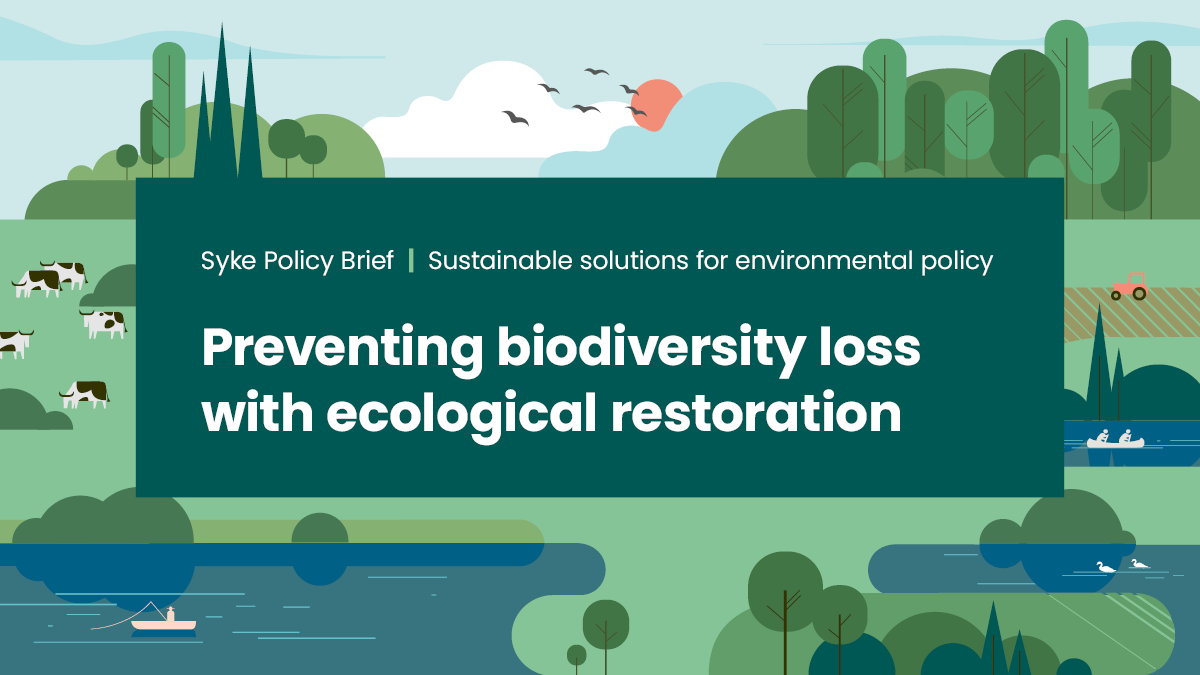 Syke Policy Brief | Sustainable solutions for environmental policy

Preventing biodiversity loss with ecological restoration